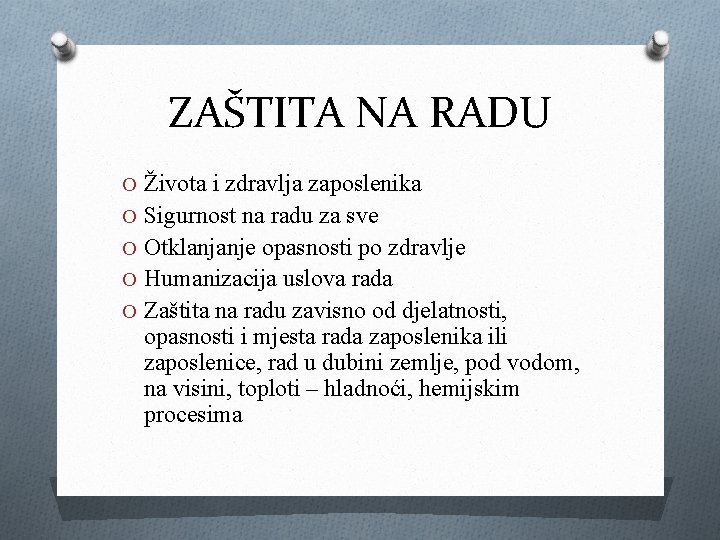 ZAŠTITA NA RADU

O Života i zdravlja zaposlenika
O Sigurnost na radu za sve
O Otklanjanje opasnosti po zdravlje
O Humanizacija uslova rada
O Zaštita na radu zavisno od djelatnosti, opasnosti i mjesta rada zaposlenika ili zaposlenice, rad u dubini zemlje, pod vodom, na visini, toploti – hladnoći, hemijskim procesima